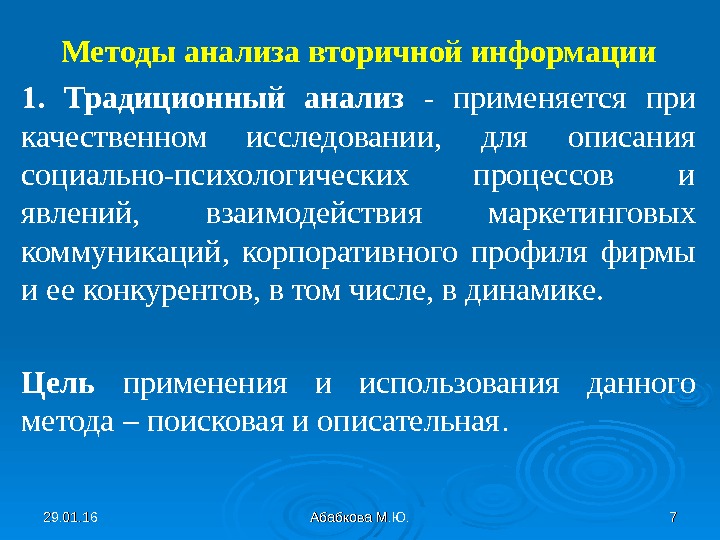 Методы анализа вторичной информации

1. Традиционный анализ - применяется при качественном исследовании, для описания социально-психологических процессов и явлений, взаимодействия маркетинговых коммуникаций, корпоративного профиля фирмы и ее конкурентов, в том числе, в динамике.

Цель применения и использования данного метода – поисковая и описательная.

29.01.16

Абабкова М.Ю.

7